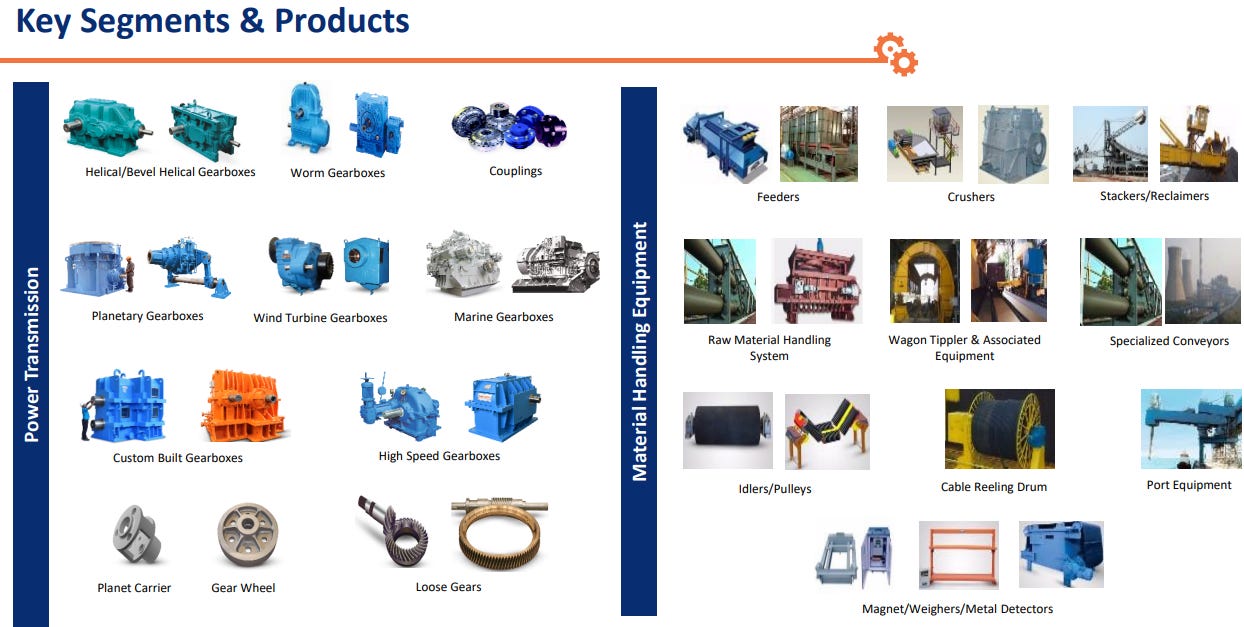 Key Segments & Products

Power Transmission

Helical/Bevel Helical Gearboxes

Worm Gearboxes

Couplings

Planetary Gearboxes

Wind Turbine Gearboxes

Marine Gearboxes

Custom Built Gearboxes

High Speed Gearboxes

Planet Carrier

Gear Wheel

Loose Gears

Material Handling Equipment

Feeders

Crushers

Stackers/Reclaimers

Raw Material Handling System

Wagon Tippler & Associated Equipment

Specialized Conveyors

Idlers/Pulleys

Cable Reeling Drum

Port Equipment

Magnet/Weighers/Metal Detectors